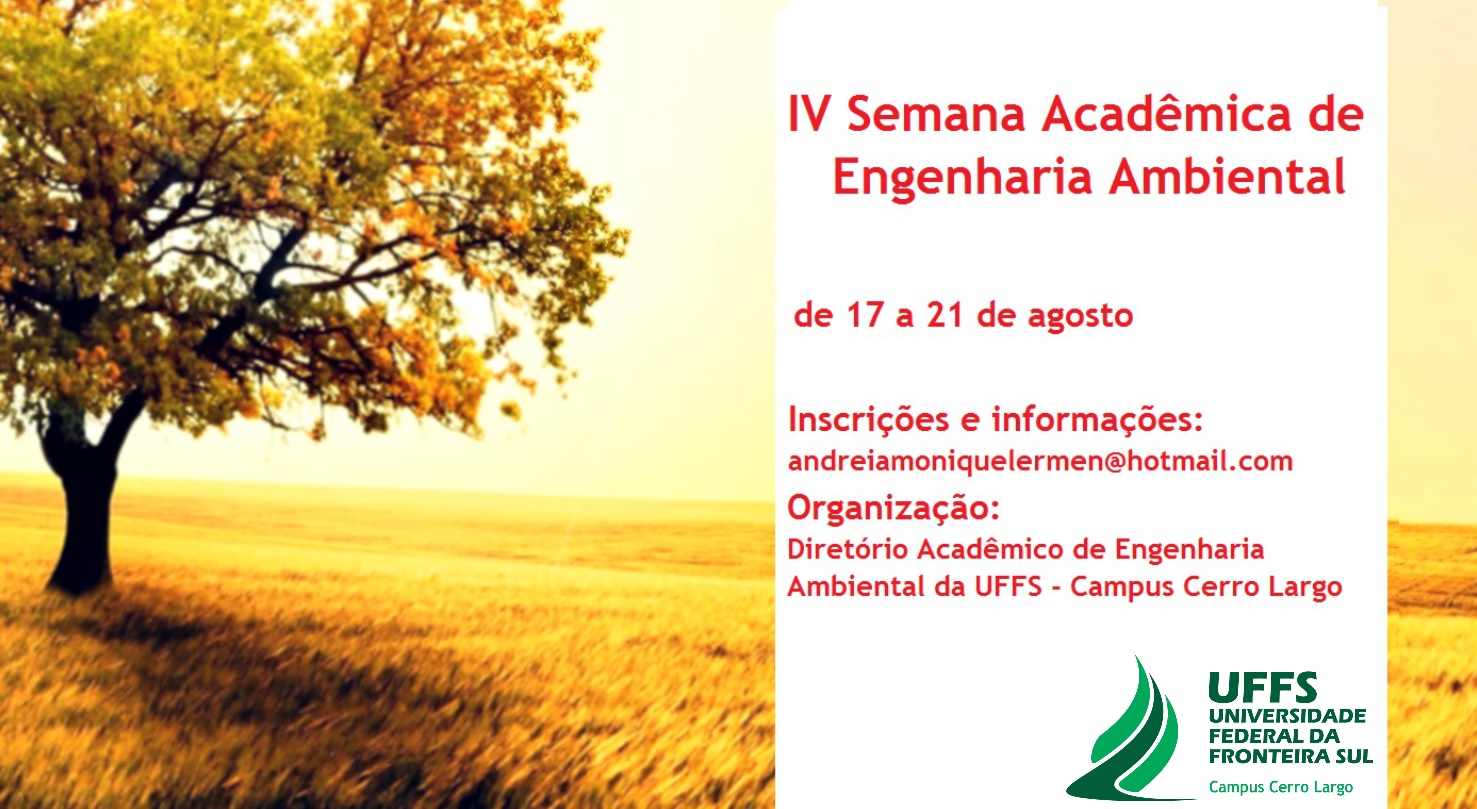 IV Semana Acadêmica de Engenharia Ambiental

de 17 a 21 de agosto

Inscrições e informações:
andreiamoniquelermen@hotmail.com
Organização:
Diretório Acadêmico de Engenharia Ambiental da UFFS - Campus Cerro Largo

UFFS
UNIVERSIDADE FEDERAL DA FRONTEIRA SUL
Campus Cerro Largo